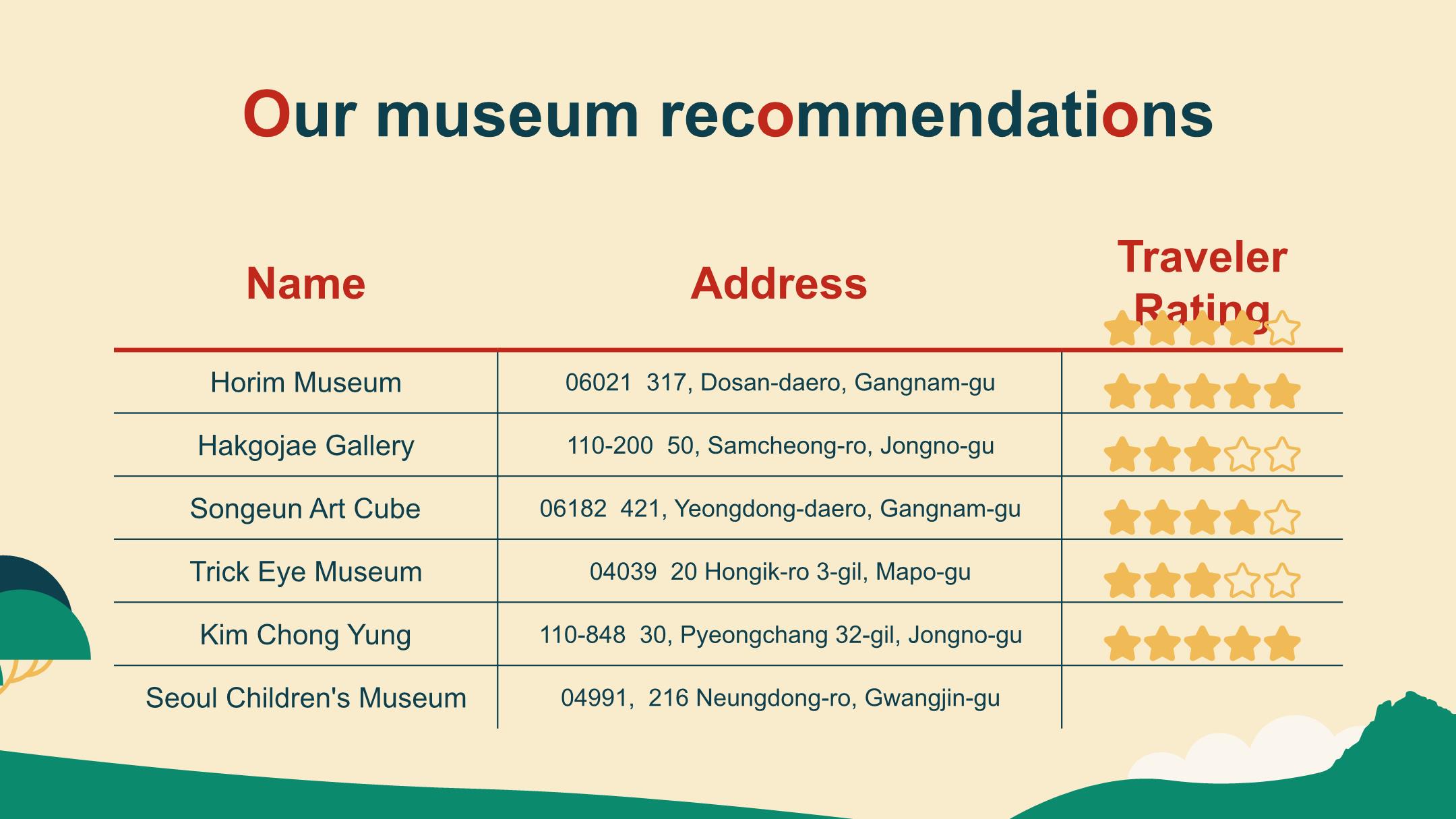 Our museum recommendations

| Name | Address | Traveler Rating |
|---|---|---|
| Horim Museum | 06021 317, Dosan-daero, Gangnam-gu | |
| Hakgojae Gallery | 110-200 50, Samcheong-ro, Jongno-gu | |
| Songeun Art Cube | 06182 421, Yeongdong-daero, Gangnam-gu | |
| Trick Eye Museum | 04039 20 Hongik-ro 3-gil, Mapo-gu | |
| Kim Chong Yung | 110-848 30, Pyeongchang 32-gil, Jongno-gu | |
| Seoul Children's Museum | 04991, 216 Neungdong-ro, Gwangjin-gu | |